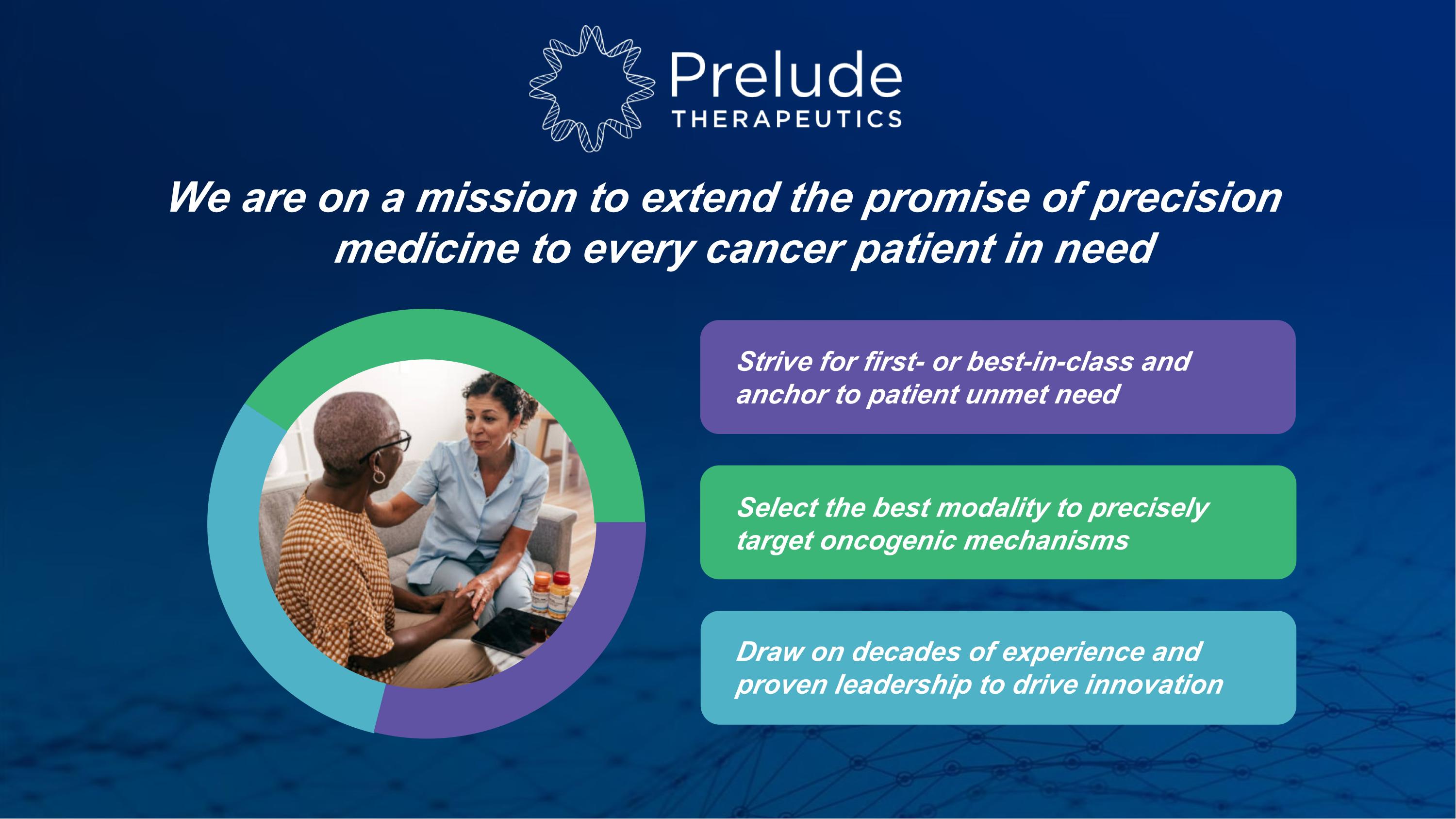 Prelude
THERAPEUTICS

We are on a mission to extend the promise of precision medicine to every cancer patient in need

Strive for first- or best-in-class and anchor to patient unmet need

Select the best modality to precisely target oncogenic mechanisms

Draw on decades of experience and proven leadership to drive innovation